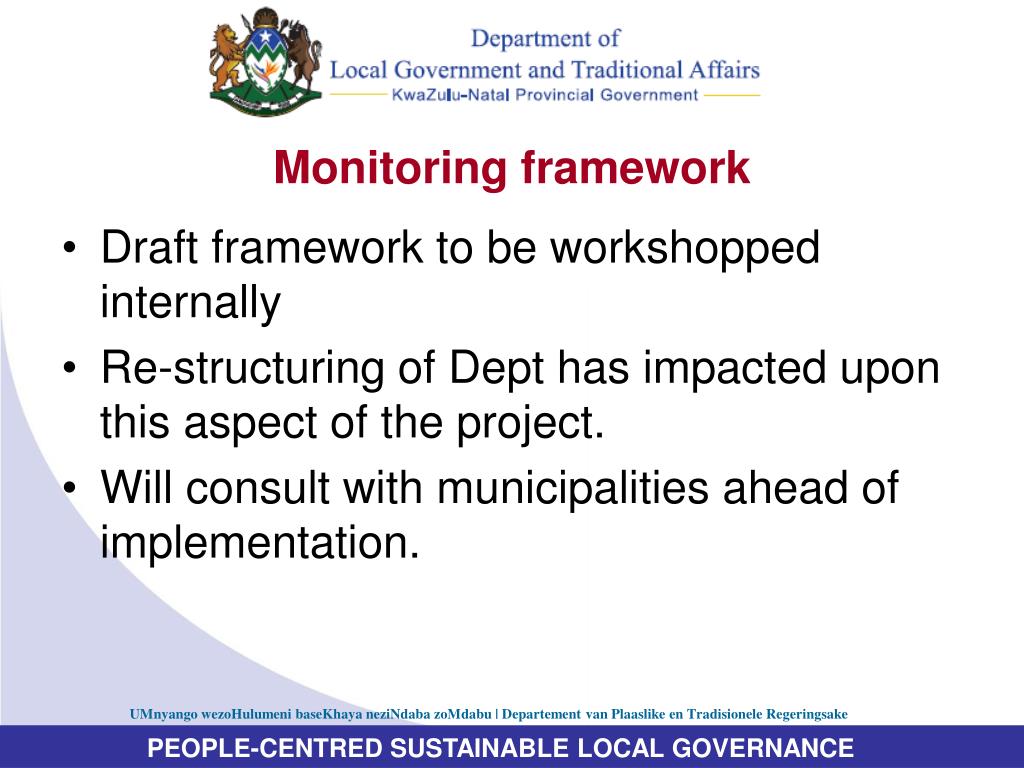 Department of
Local Government and Traditional Affairs
KwaZulu-Natal Provincial Government

Monitoring framework

• Draft framework to be workshopped internally
• Re-structuring of Dept has impacted upon this aspect of the project.
• Will consult with municipalities ahead of implementation.

UMnyango wezoHulumeni baseKhaya neziNdaba zoMdabu | Departement van Plaaslike en Tradisionele Regeringsake

PEOPLE-CENTRED SUSTAINABLE LOCAL GOVERNANCE